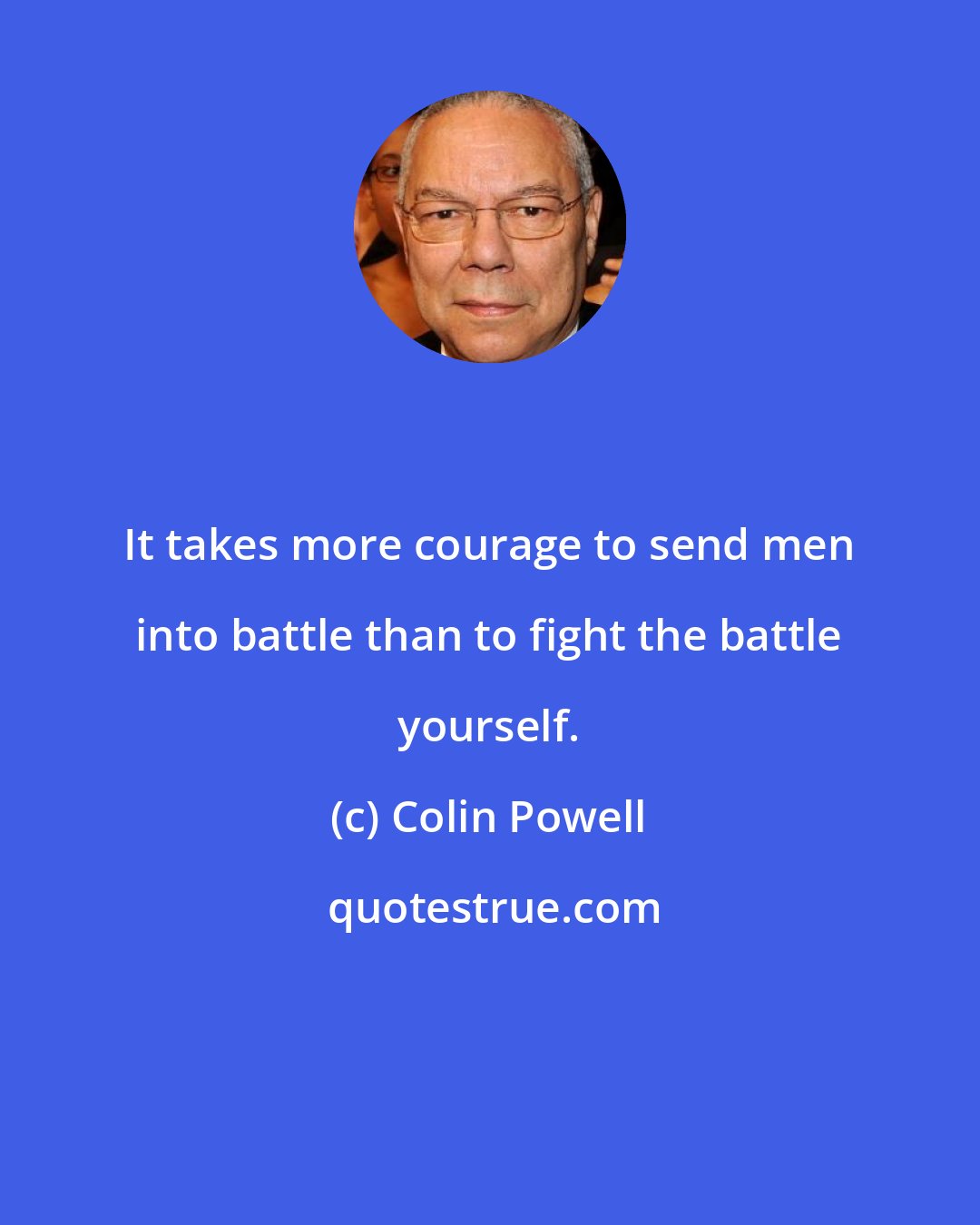 It takes more courage to send men into battle than to fight the battle yourself.

(c) Colin Powell

quotestrue.com